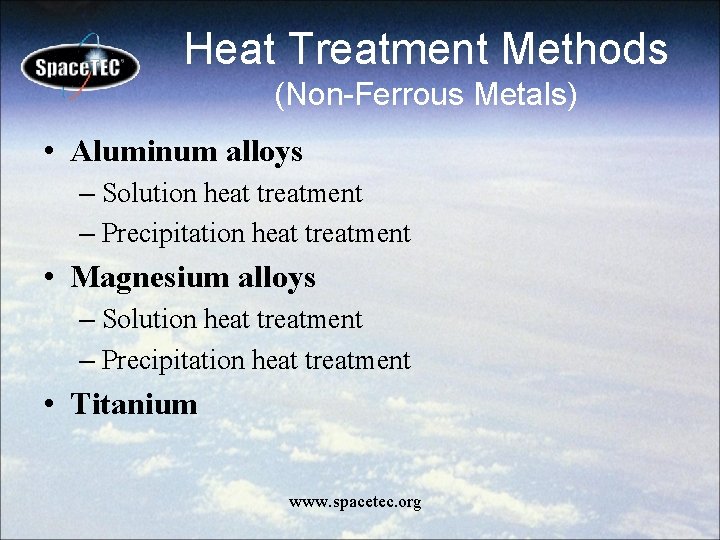 SpaceTEC

Heat Treatment Methods
(Non-Ferrous Metals)

• Aluminum alloys
– Solution heat treatment
– Precipitation heat treatment
• Magnesium alloys
– Solution heat treatment
– Precipitation heat treatment
• Titanium

www.spacetec.org